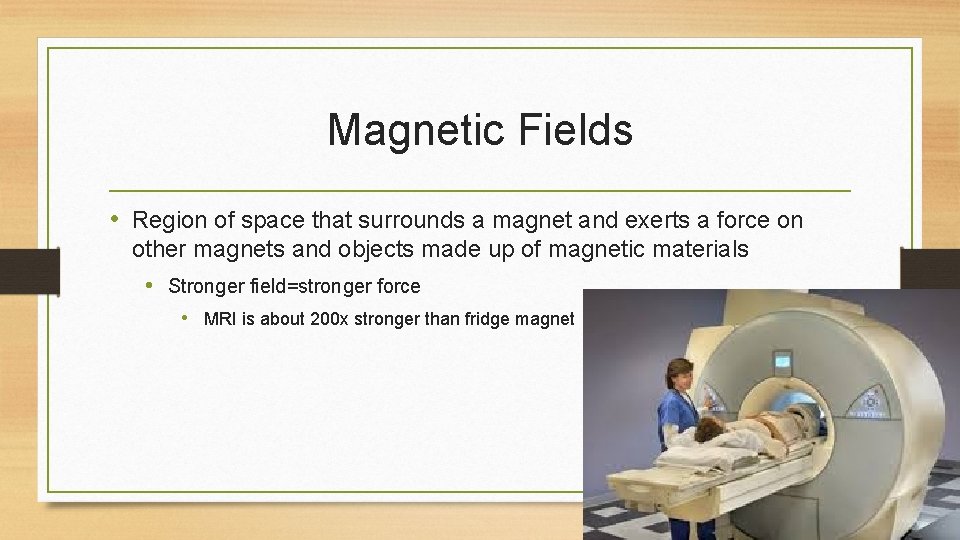 Magnetic Fields

• Region of space that surrounds a magnet and exerts a force on other magnets and objects made up of magnetic materials

• Stronger field=stronger force

• MRI is about 200x stronger than fridge magnet